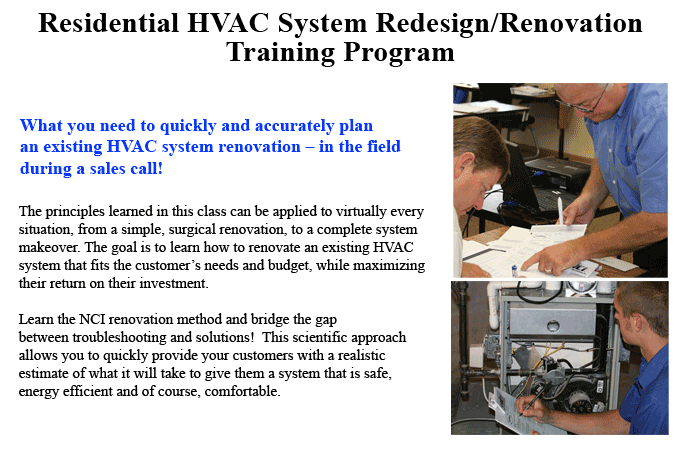 Residential HVAC System Redesign/Renovation Training Program

What you need to quickly and accurately plan an existing HVAC system renovation – in the field during a sales call!

The principles learned in this class can be applied to virtually every situation, from a simple, surgical renovation, to a complete system makeover. The goal is to learn how to renovate an existing HVAC system that fits the customer's needs and budget, while maximizing their return on their investment.

Learn the NCI renovation method and bridge the gap between troubleshooting and solutions! This scientific approach allows you to quickly provide your customers with a realistic estimate of what it will take to give them a system that is safe, energy efficient and of course, comfortable.